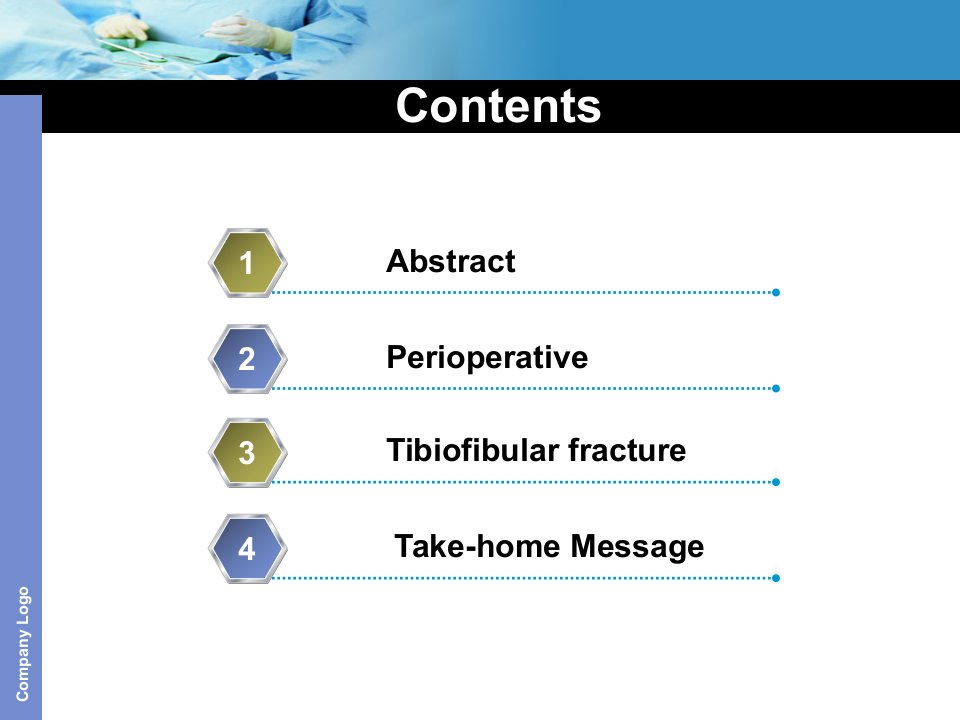 Contents

1 Abstract

2 Perioperative

3 Tibiofibular fracture

4 Take-home Message

Company Logo